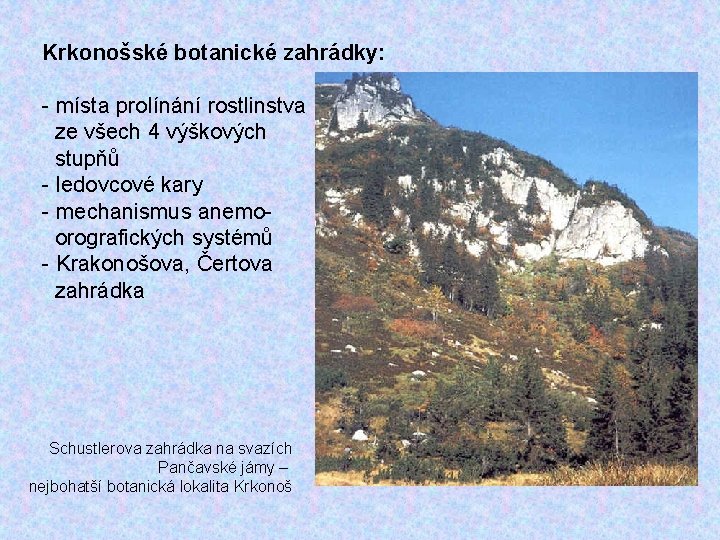 Krkonošské botanické zahrádky:

- místa prolínání rostlinstva ze všech 4 výškových stupňů
- ledovcové kary
- mechanismus anemo-orografických systémů
- Krakonošova, Čertova zahrádka

Schustlerova zahrádka na svazích Pančavské jámy – nejbohatší botanická lokalita Krkonoš